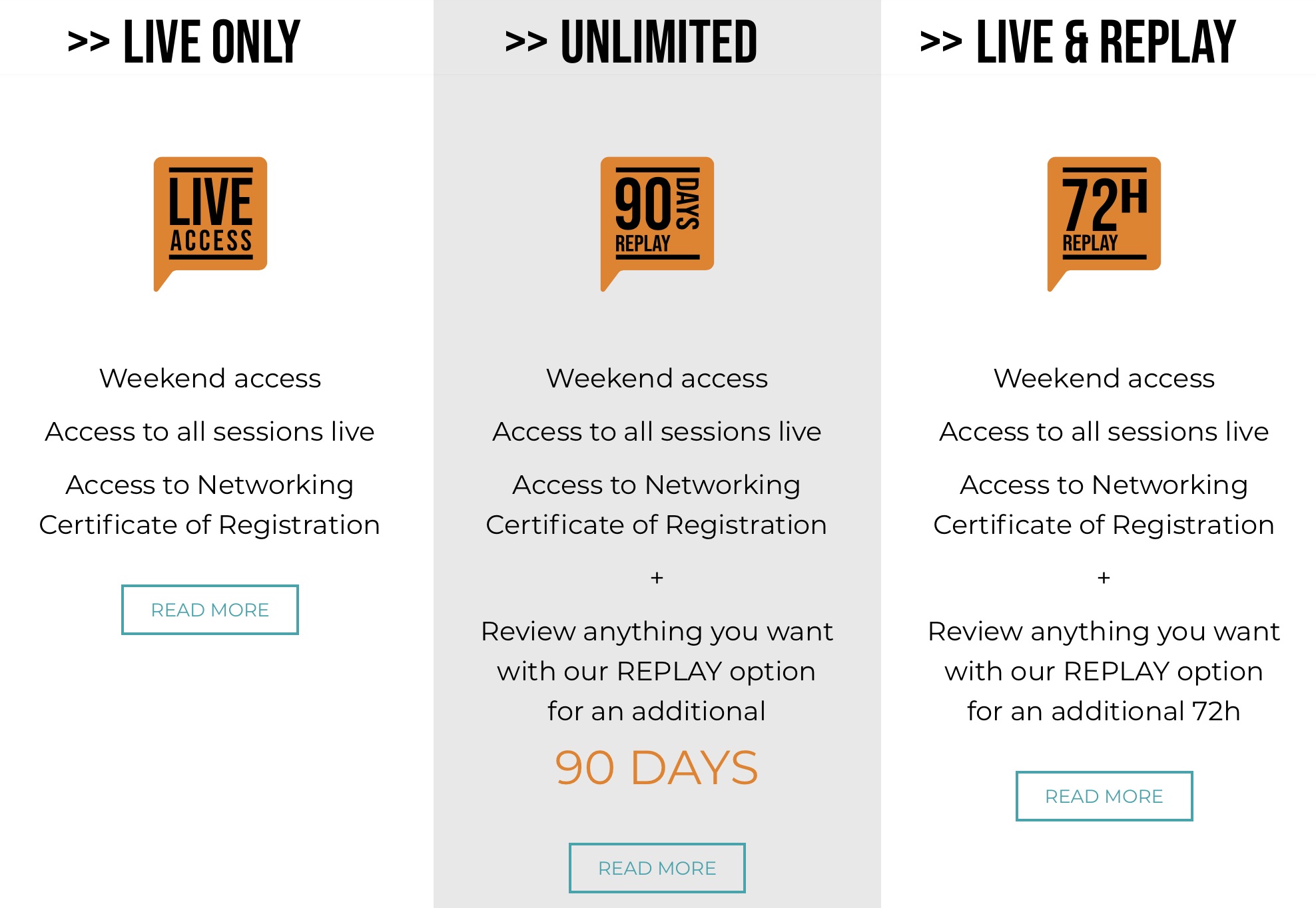 >> LIVE ONLY

LIVE ACCESS

Weekend access

Access to all sessions live

Access to Networking
Certificate of Registration

READ MORE

>> UNLIMITED

90 DAYS REPLAY

Weekend access

Access to all sessions live

Access to Networking
Certificate of Registration

+

Review anything you want with our REPLAY option for an additional

90 DAYS

READ MORE

>> LIVE & REPLAY

72H REPLAY

Weekend access

Access to all sessions live

Access to Networking
Certificate of Registration

+

Review anything you want with our REPLAY option for an additional 72h

READ MORE